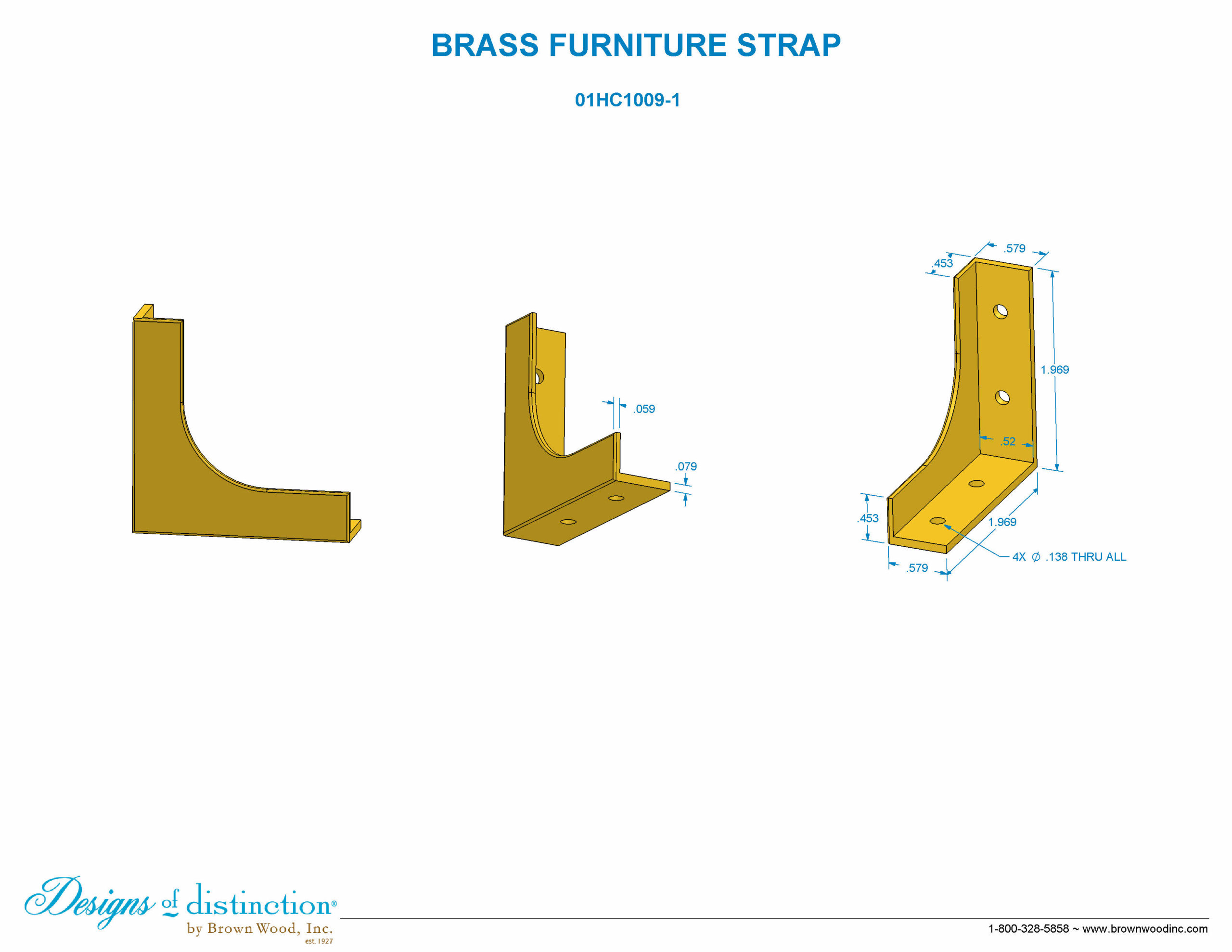 BRASS FURNITURE STRAP

01HC1009-1

.059

.079

.579

.453

1.969

.52

.453

1.969

4X $\varnothing$ .138 THRU ALL

.579

Designs of distinction®
by Brown Wood, Inc.
est. 1927

1-800-328-5858 ~ www.brownwoodinc.com